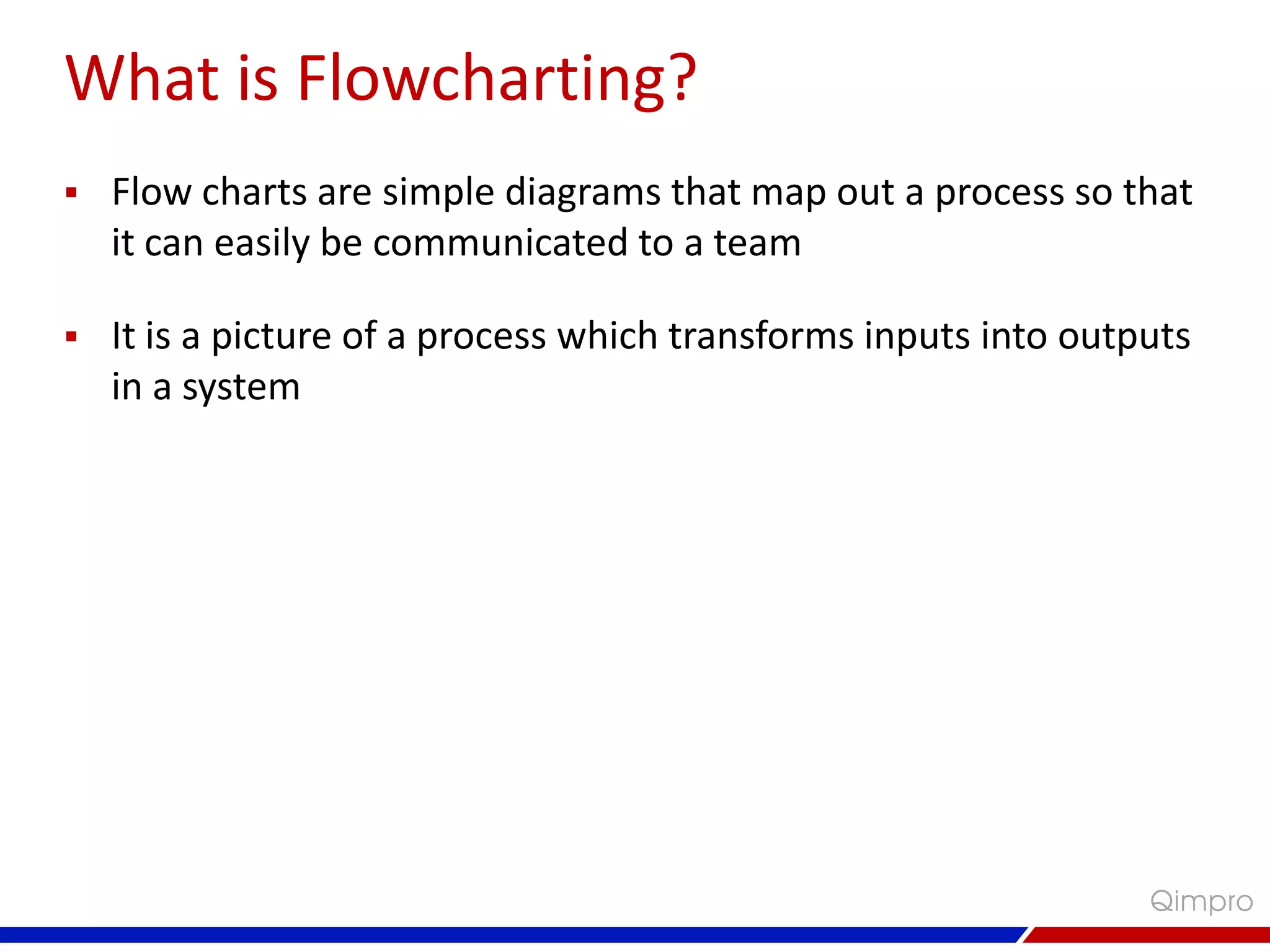 What is Flowcharting?

▪ Flow charts are simple diagrams that map out a process so that it can easily be communicated to a team

▪ It is a picture of a process which transforms inputs into outputs in a system

Qimpro